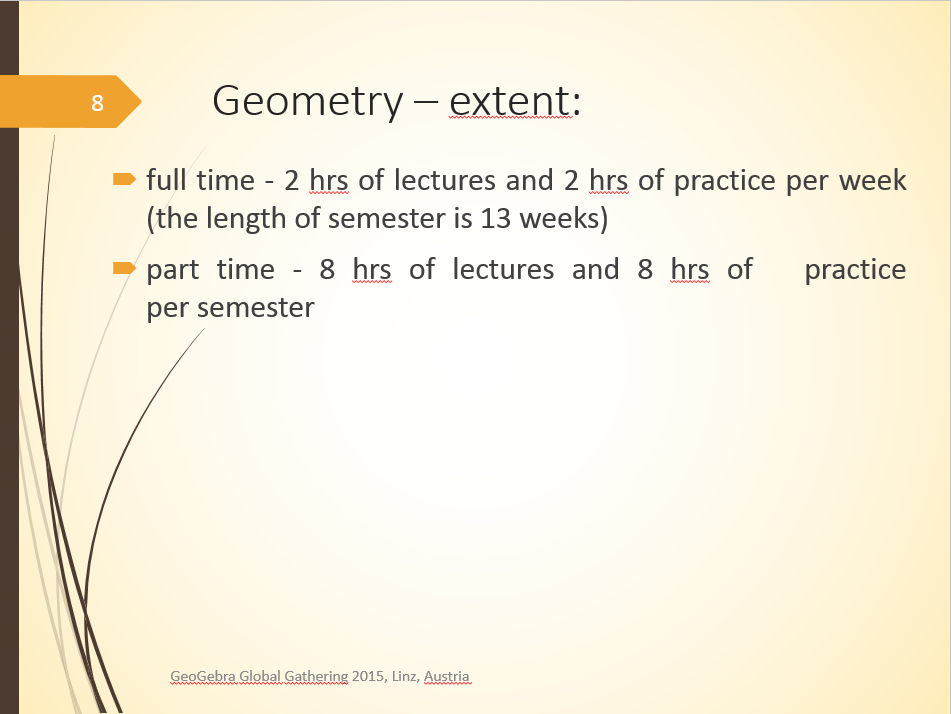 8

Geometry – extent:

full time - 2 hrs of lectures and 2 hrs of practice per week (the length of semester is 13 weeks)

part time - 8 hrs of lectures and 8 hrs of practice per semester

GeoGebra Global Gathering 2015, Linz, Austria